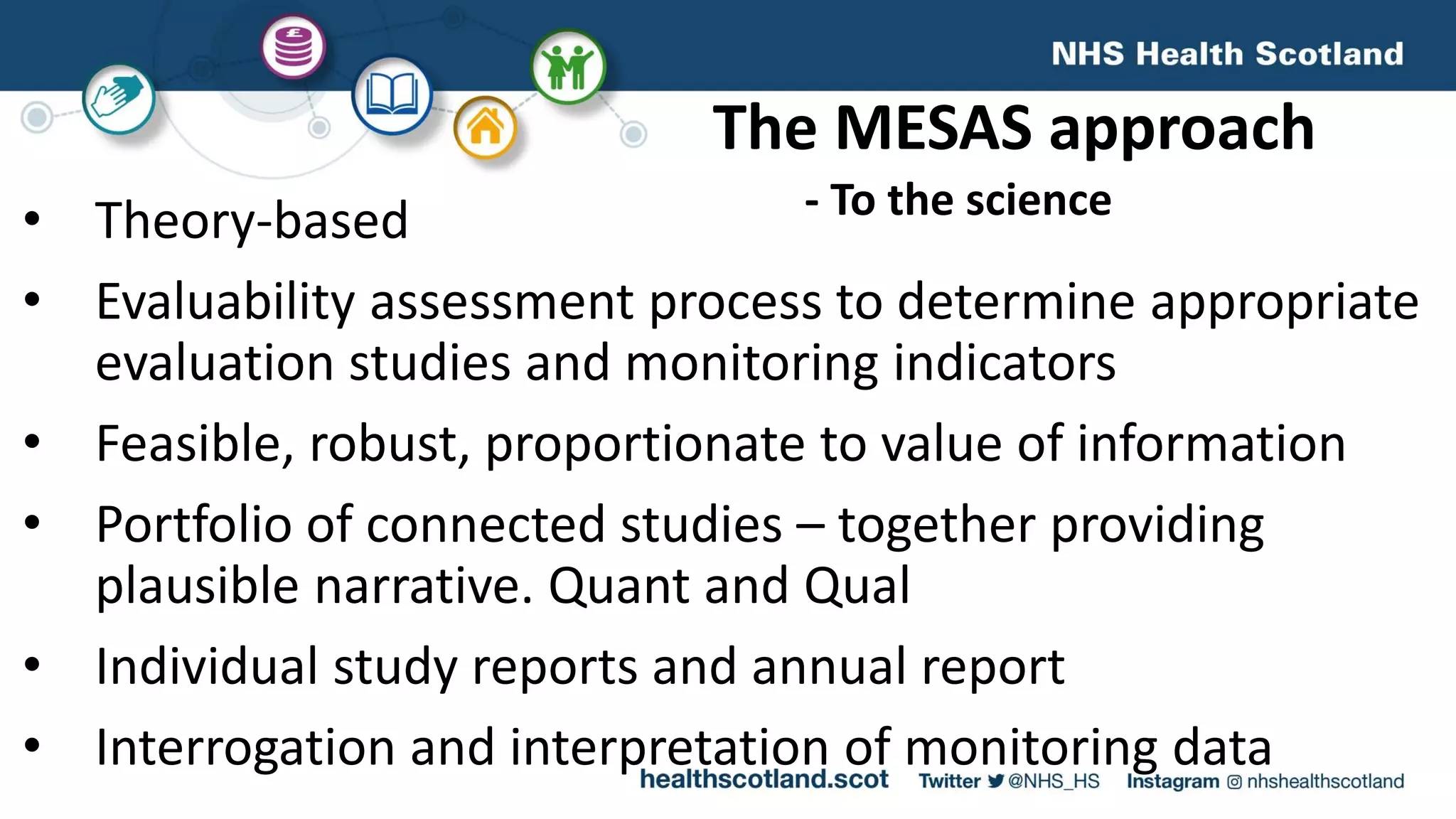 NHS Health Scotland

The MESAS approach

- To the science

• Theory-based

• Evaluability assessment process to determine appropriate evaluation studies and monitoring indicators

• Feasible, robust, proportionate to value of information

• Portfolio of connected studies – together providing plausible narrative. Quant and Qual

• Individual study reports and annual report

• Interrogation and interpretation of monitoring data

healthscotland.scot Twitter @NHS_HS Instagram nhshealthscotland